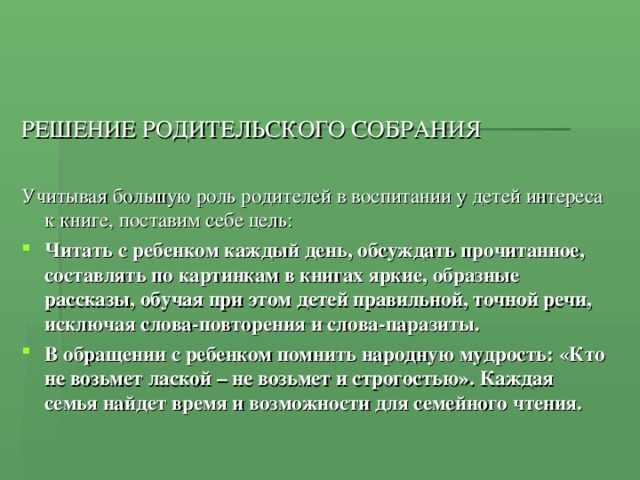 РЕШЕНИЕ РОДИТЕЛЬСКОГО СОБРАНИЯ

Учитывая большую роль родителей в воспитании у детей интереса к книге, поставим себе цель:

- Читать с ребенком каждый день, обсуждать прочитанное, составлять по картинкам в книгах яркие, образные рассказы, обучая при этом детей правильной, точной речи, исключая слова-повторения и слова-паразиты.
- В обращении с ребенком помнить народную мудрость: «Кто не возьмет лаской – не возьмет и строгостью». Каждая семья найдет время и возможности для семейного чтения.